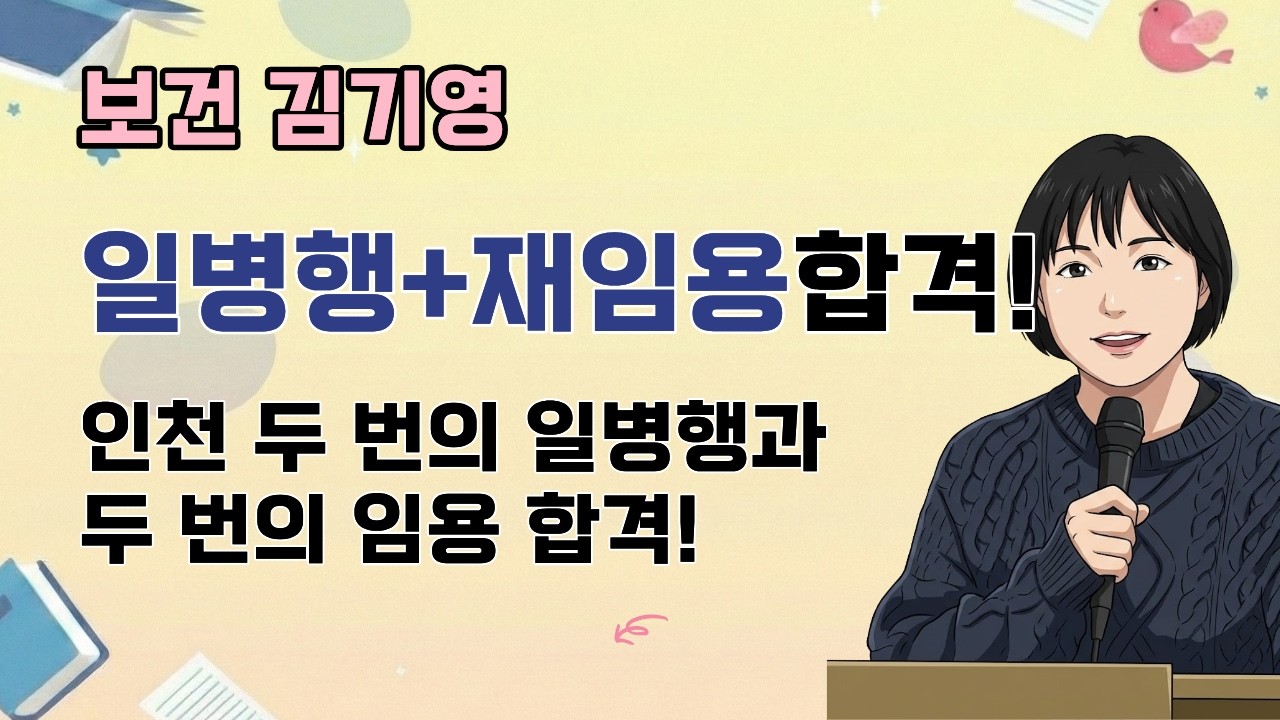 보건 김기영

일병행+재임용합격!

인천 두 번의 일병행과
두 번의 임용 합격!